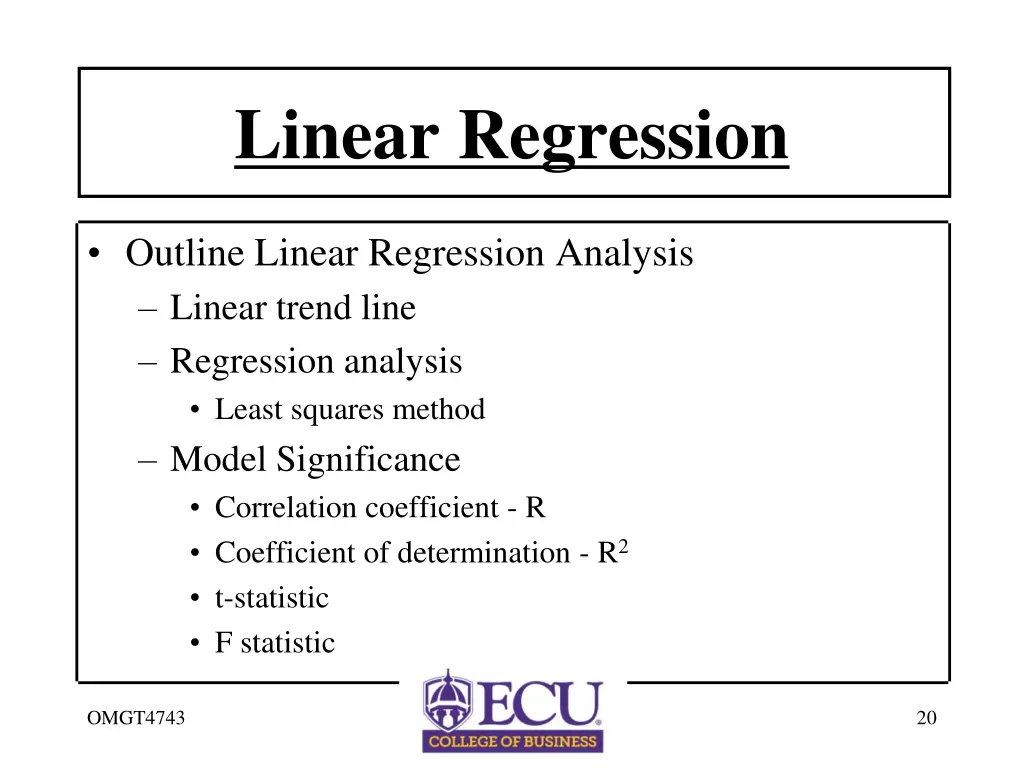 Linear Regression

• Outline Linear Regression Analysis
– Linear trend line
– Regression analysis
• Least squares method
– Model Significance
• Correlation coefficient - R
• Coefficient of determination - $R^2$
• t-statistic
• F statistic

OMGT4743

ECU
COLLEGE OF BUSINESS

20